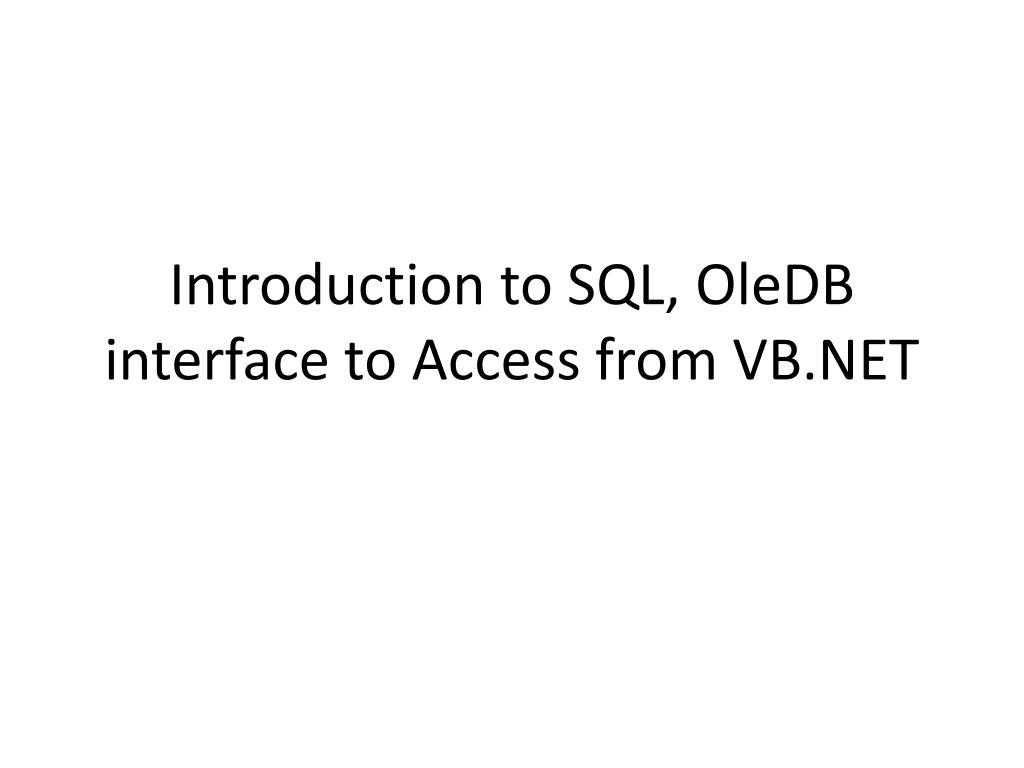 Introduction to SQL, OleDB interface to Access from VB.NET